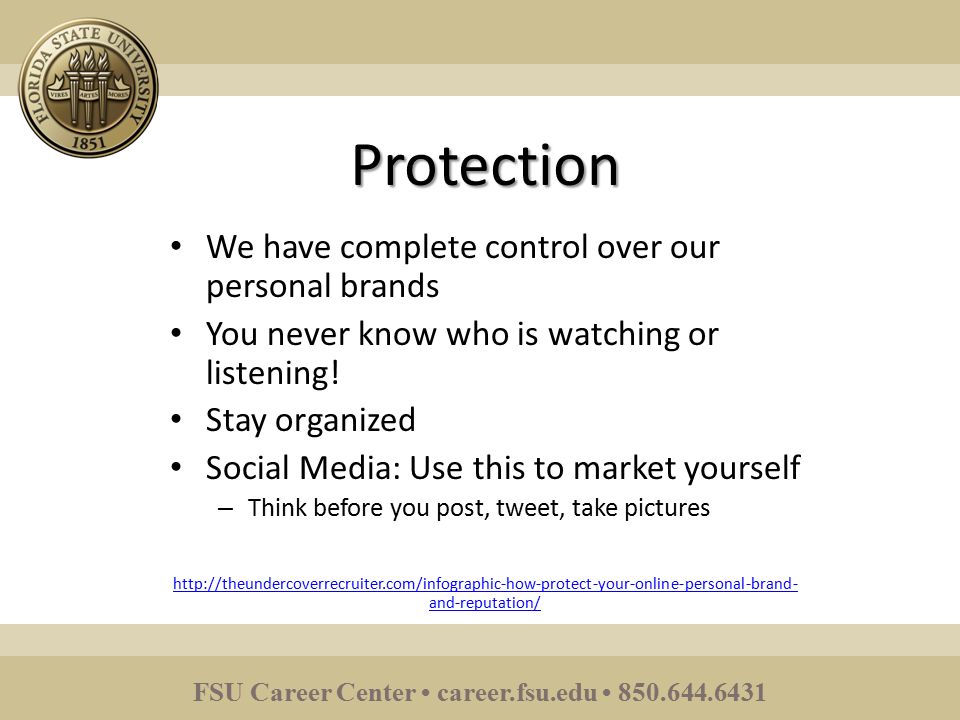 FLORIDA STATE UNIVERSITY
VIRES ARTES MORES
1851

Protection

• We have complete control over our personal brands
• You never know who is watching or listening!
• Stay organized
• Social Media: Use this to market yourself
– Think before you post, tweet, take pictures

http://theundercoverrecruiter.com/infographic-how-protect-your-online-personal-brand-and-reputation/

FSU Career Center • career.fsu.edu • 850.644.6431